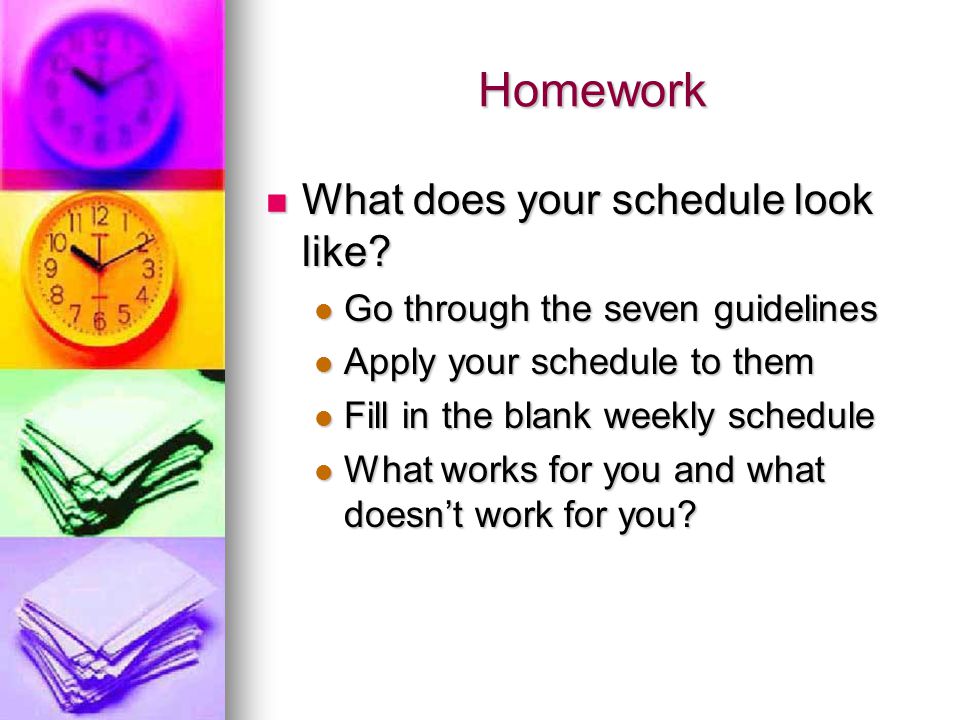 Homework

What does your schedule look like?

Go through the seven guidelines

Apply your schedule to them

Fill in the blank weekly schedule

What works for you and what doesn't work for you?